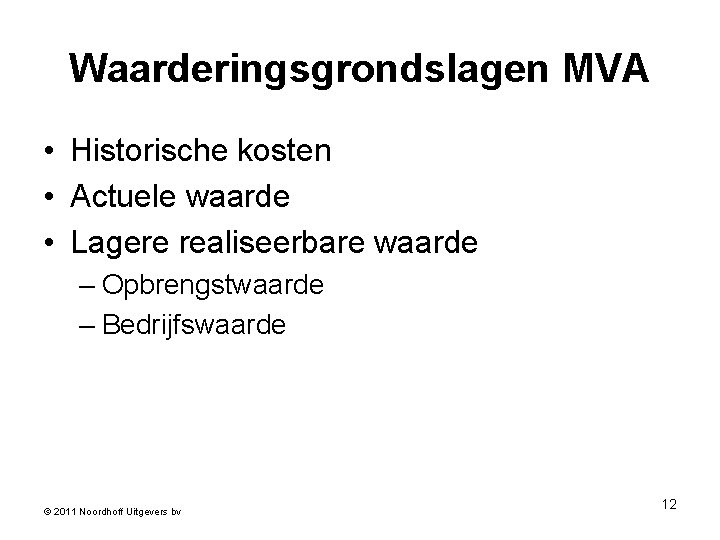 Waarderingsgrondslagen MVA

• Historische kosten
• Actuele waarde
• Lagere realiseerbare waarde
– Opbrengstwaarde
– Bedrijfswaarde

© 2011 Noordhoff Uitgevers bv

12